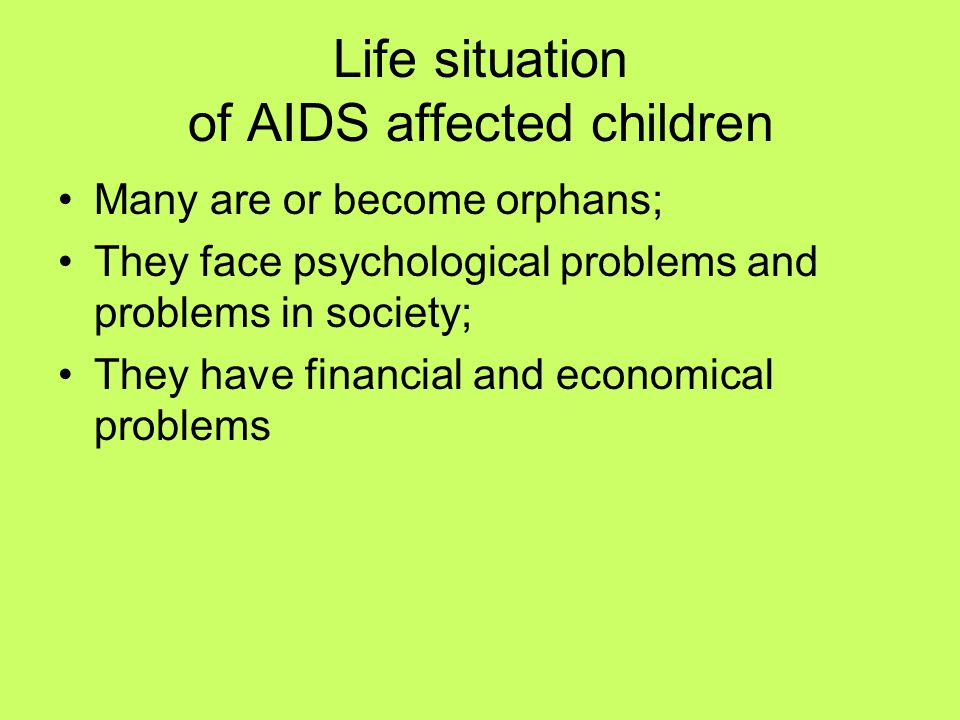 Life situation
of AIDS affected children

• Many are or become orphans;
• They face psychological problems and problems in society;
• They have financial and economical problems